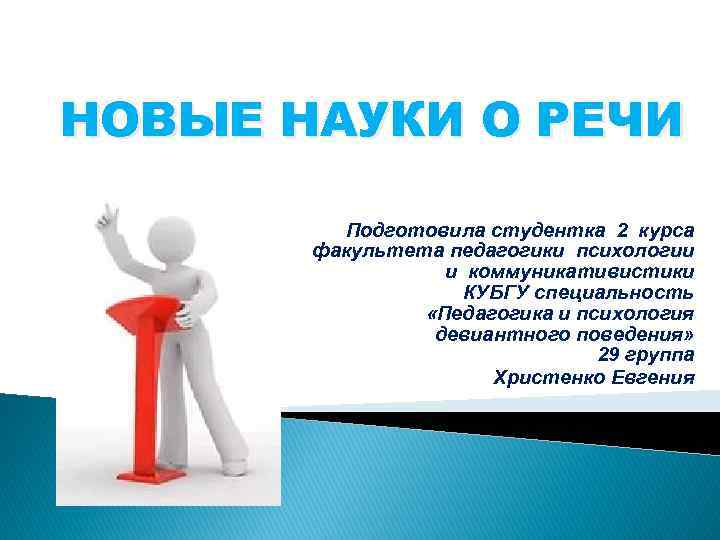 НОВЫЕ НАУКИ О РЕЧИ

Подготовила студентка 2 курса факультета педагогики психологии и коммуникативистики КУБГУ специальность «Педагогика и психология девиантного поведения» 29 группа Христенко Евгения